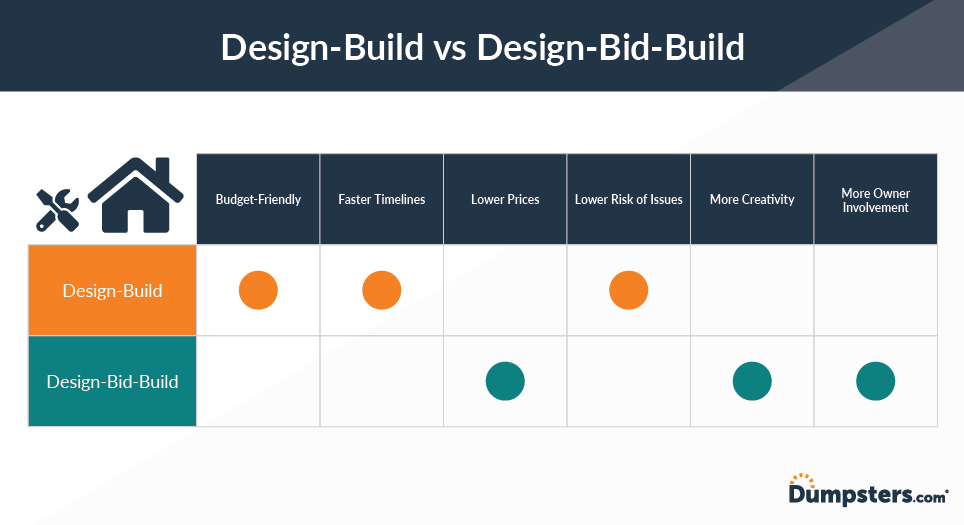 Design-Build vs Design-Bid-Build

| | Budget-Friendly | Faster Timelines | Lower Prices | Lower Risk of Issues | More Creativity | More Owner Involvement |
|---|---|---|---|---|---|---|
| Design-Build | ● | ● | | ● | | |
| Design-Bid-Build | | | ● | | ● | ● |

Dumpsters.com